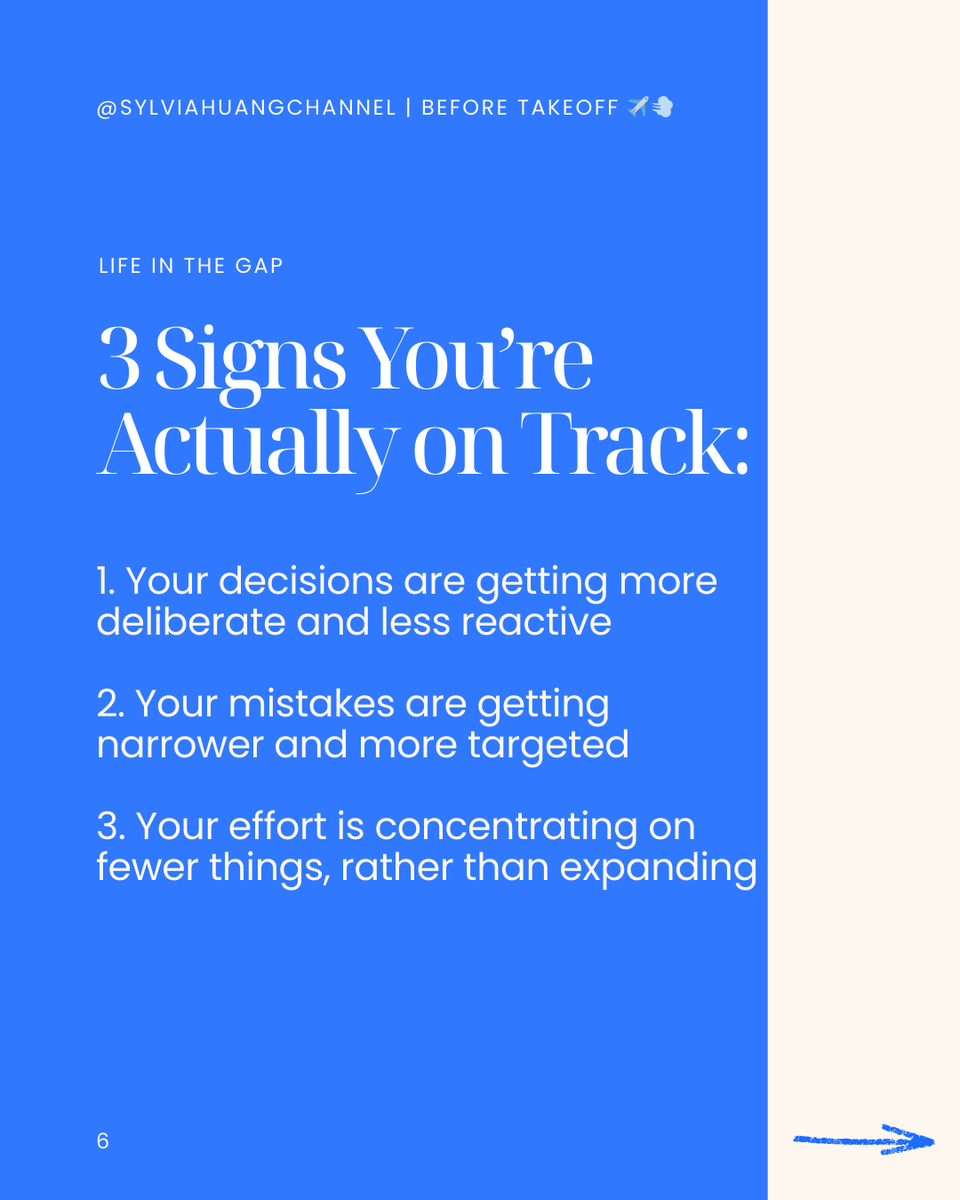 @SYLVIAHUANGCHANNEL | BEFORE TAKEOFF ✈️💨

LIFE IN THE GAP

3 Signs You're Actually on Track:

1. Your decisions are getting more deliberate and less reactive

2. Your mistakes are getting narrower and more targeted

3. Your effort is concentrating on fewer things, rather than expanding

6